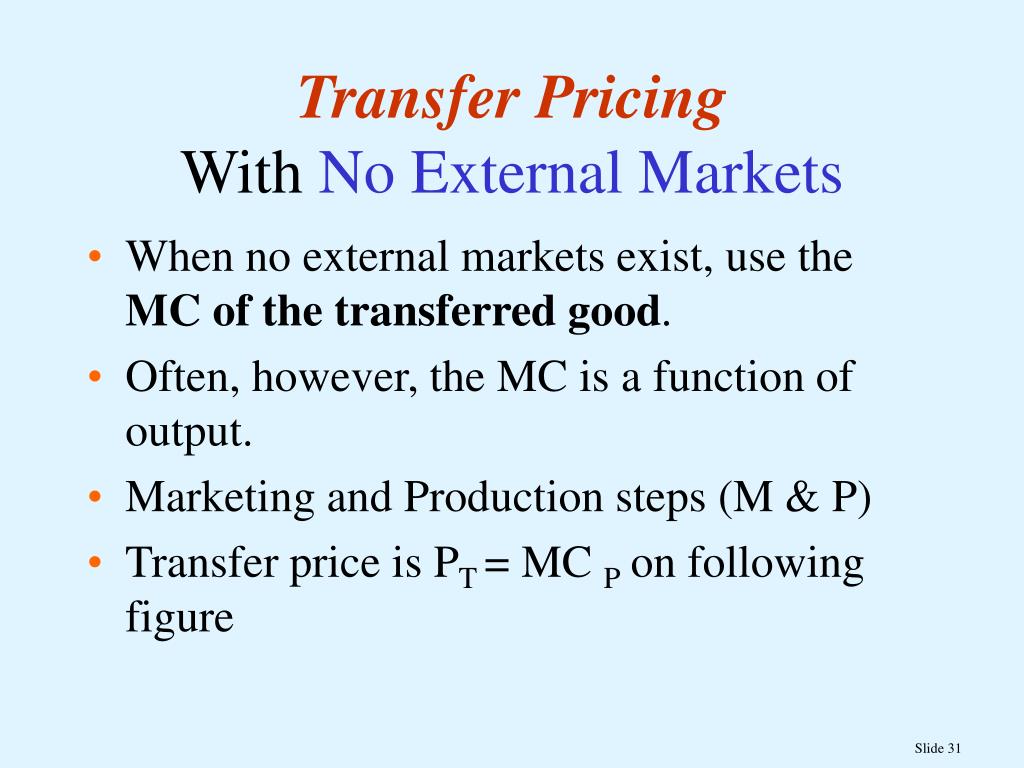 Transfer Pricing
With No External Markets

• When no external markets exist, use the MC of the transferred good.
• Often, however, the MC is a function of output.
• Marketing and Production steps (M & P)
• Transfer price is $P_T = MC_P$ on following figure

Slide 31